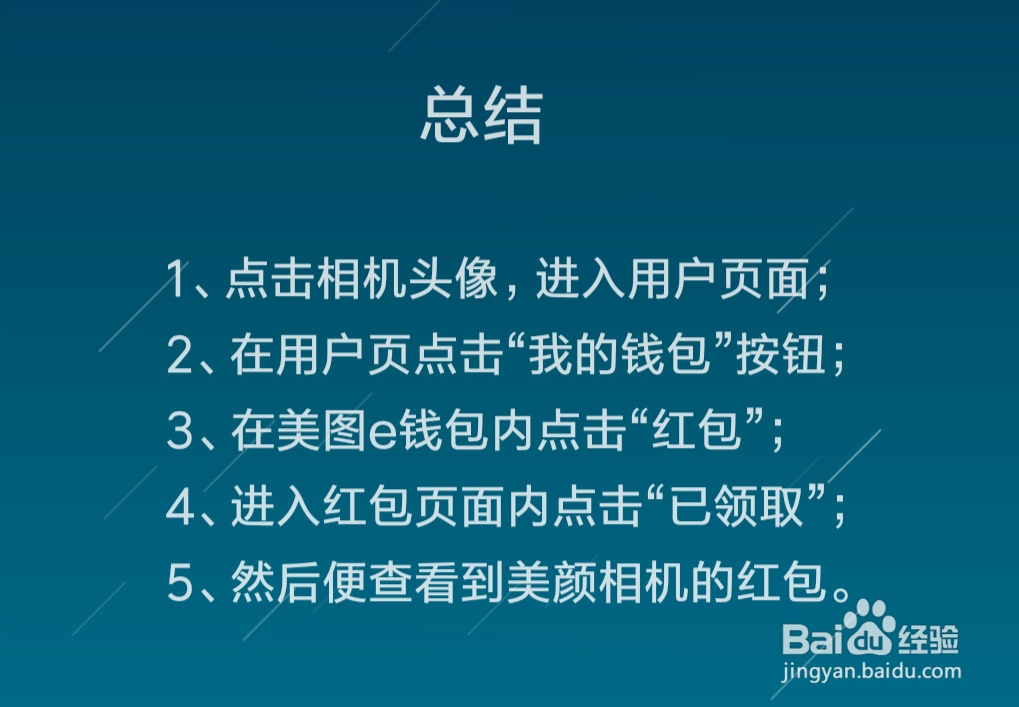 总结

1、点击相机头像，进入用户页面；
2、在用户页点击“我的钱包”按钮；
3、在美图e钱包内点击“红包”；
4、进入红包页面内点击“已领取”；
5、然后便查看到美颜相机的红包。

Baidu经验
jingyan.baidu.com